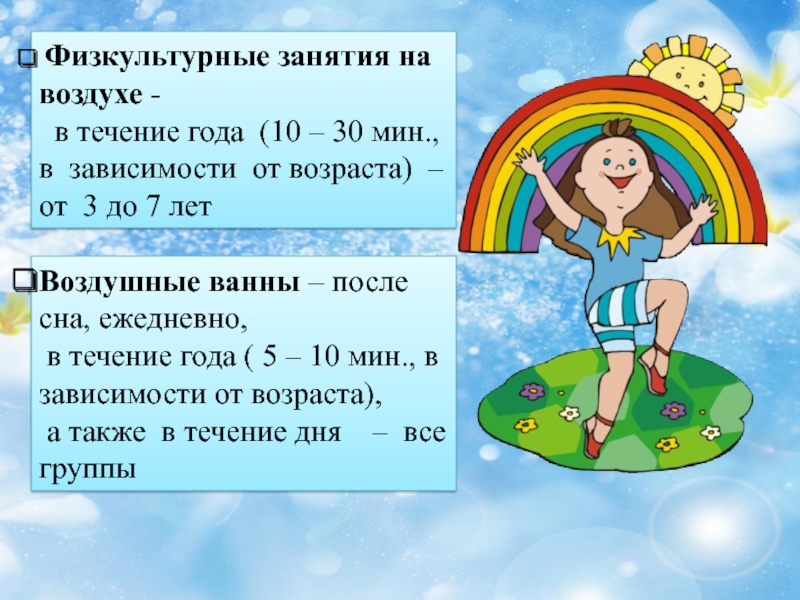 ❑ Физкультурные занятия на воздухе -
в течение года (10 – 30 мин., в зависимости от возраста) – от 3 до 7 лет

❑Воздушные ванны – после сна, ежедневно,
в течение года ( 5 – 10 мин., в зависимости от возраста),
а также в течение дня – все группы